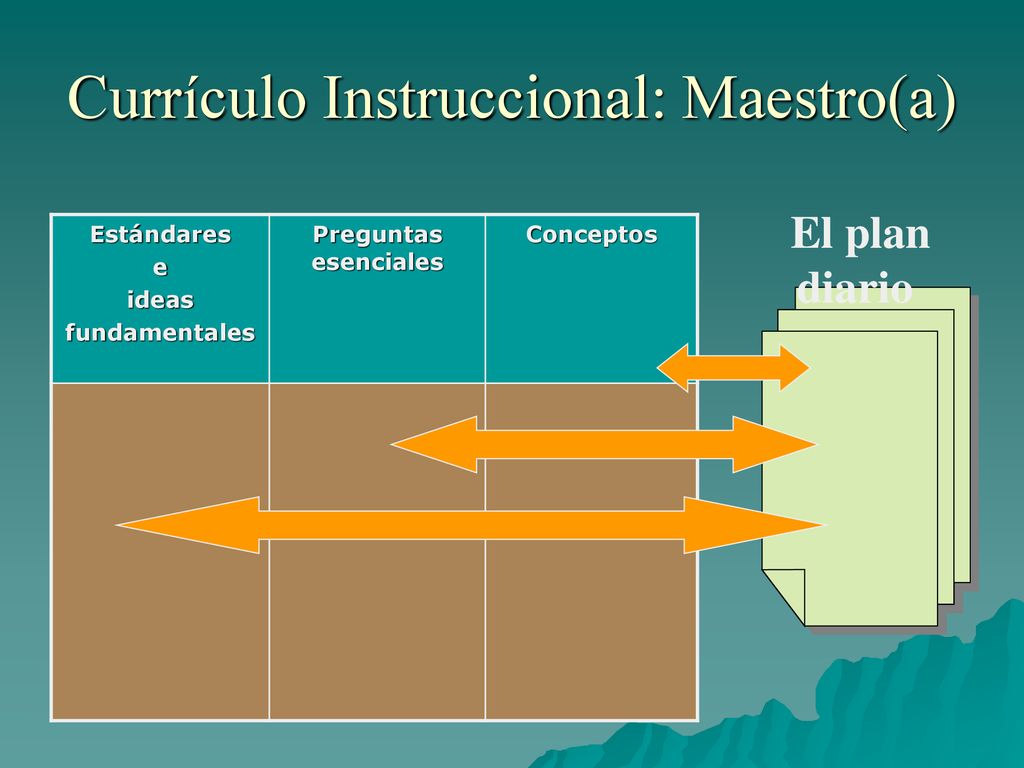 Currículo Instruccional: Maestro(a)

| Estándares e ideas fundamentales | Preguntas esenciales | Conceptos |
|---|---|---|
| | | |

El plan diario